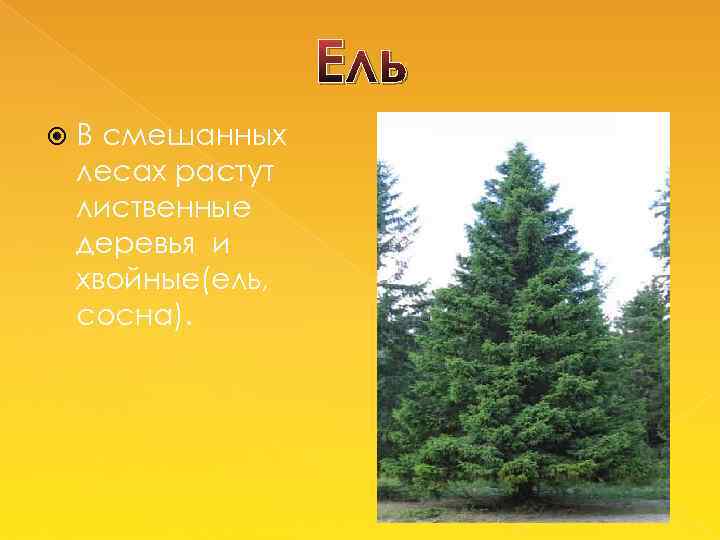 Ель

В смешанных лесах растут лиственные деревья и хвойные(ель, сосна).